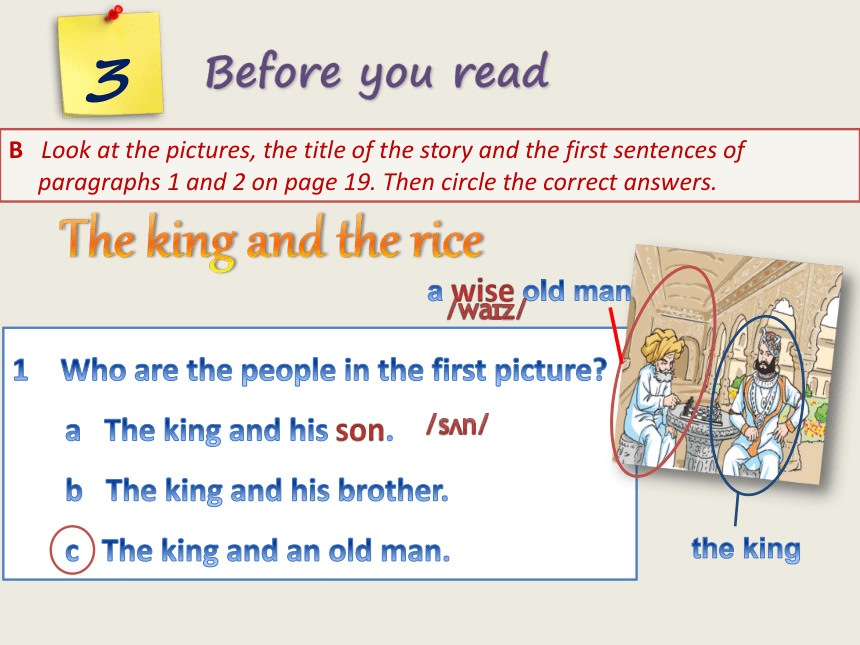 3

Before you read

B Look at the pictures, the title of the story and the first sentences of paragraphs 1 and 2 on page 19. Then circle the correct answers.

The king and the rice

a wise old man
/waɪz/

1 Who are the people in the first picture?

a The king and his son. /sʌn/

b The king and his brother.

c The king and an old man.

the king